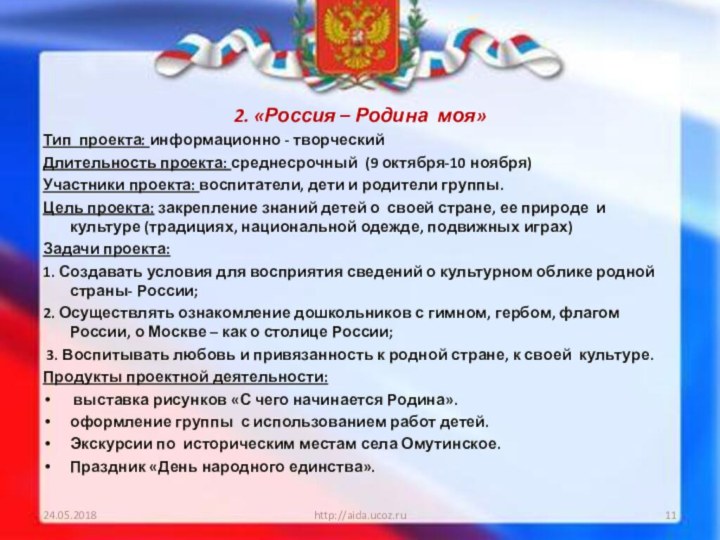 2. «Россия – Родина моя»

Тип проекта: информационно - творческий

Длительность проекта: среднесрочный (9 октября-10 ноября)

Участники проекта: воспитатели, дети и родители группы.

Цель проекта: закрепление знаний детей о своей стране, ее природе и культуре (традициях, национальной одежде, подвижных играх)

Задачи проекта:

1. Создавать условия для восприятия сведений о культурном облике родной страны- России;

2. Осуществлять ознакомление дошкольников с гимном, гербом, флагом России, о Москве – как о столице России;

3. Воспитывать любовь и привязанность к родной стране, к своей культуре.

Продукты проектной деятельности:

• выставка рисунков «С чего начинается Родина».

• оформление группы с использованием работ детей.

• Экскурсии по историческим местам села Омутинское.

• Праздник «День народного единства».

24.05.2018

http://aida.ucoz.ru

11